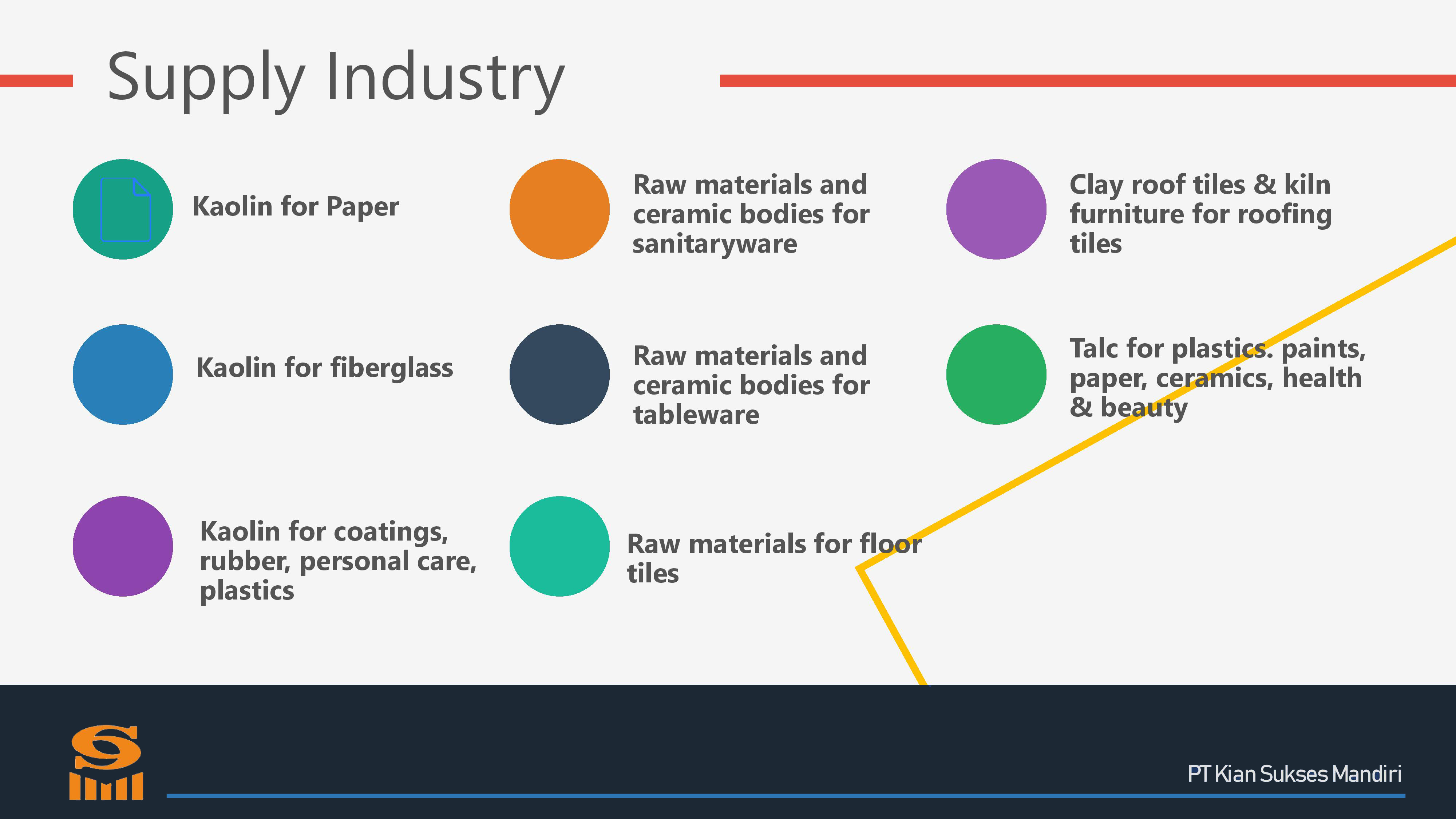 Supply Industry

Kaolin for Paper

Kaolin for fiberglass

Kaolin for coatings, rubber, personal care, plastics

Raw materials and ceramic bodies for sanitaryware

Raw materials and ceramic bodies for tableware

Raw materials for floor tiles

Clay roof tiles & kiln furniture for roofing tiles

Talc for plastics. paints, paper, ceramics, health & beauty

PT Kian Sukses Mandiri